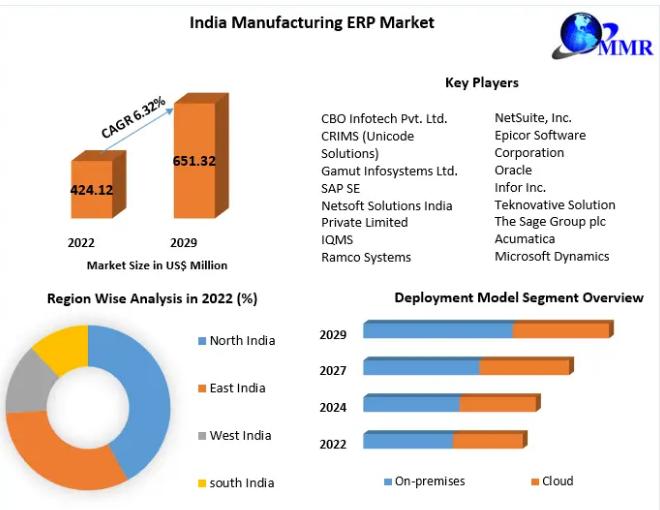 India Manufacturing ERP Market

MMR

CAGR 6.32%

424.12

651.32

2022

2029

Market Size in US$ Million

Key Players

CBO Infotech Pvt. Ltd.
CRIMS (Unicode Solutions)
Gamut Infosystems Ltd.
SAP SE
Netsoft Solutions India Private Limited
IQMS
Ramco Systems

NetSuite, Inc.
Epicor Software Corporation
Oracle
Infor Inc.
Teknovative Solution
The Sage Group plc
Acumatica
Microsoft Dynamics

Region Wise Analysis in 2022 (%)

North India
East India
West India
south India

Deployment Model Segment Overview

2029
2027
2024
2022

On-premises
Cloud